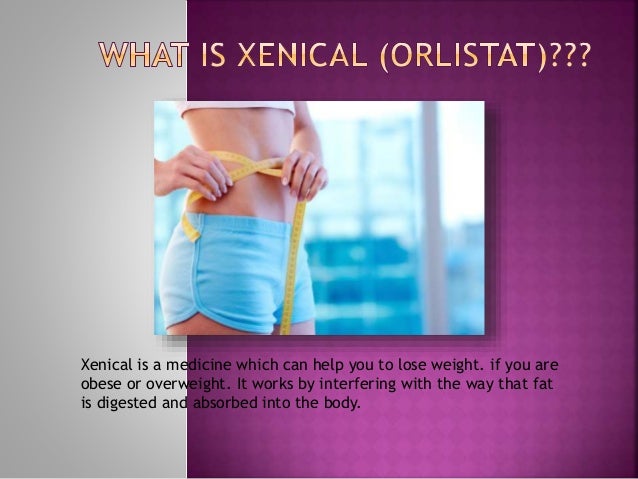 WHAT IS XENICAL (ORLISTAT)???

Xenical is a medicine which can help you to lose weight. if you are obese or overweight. It works by interfering with the way that fat is digested and absorbed into the body.